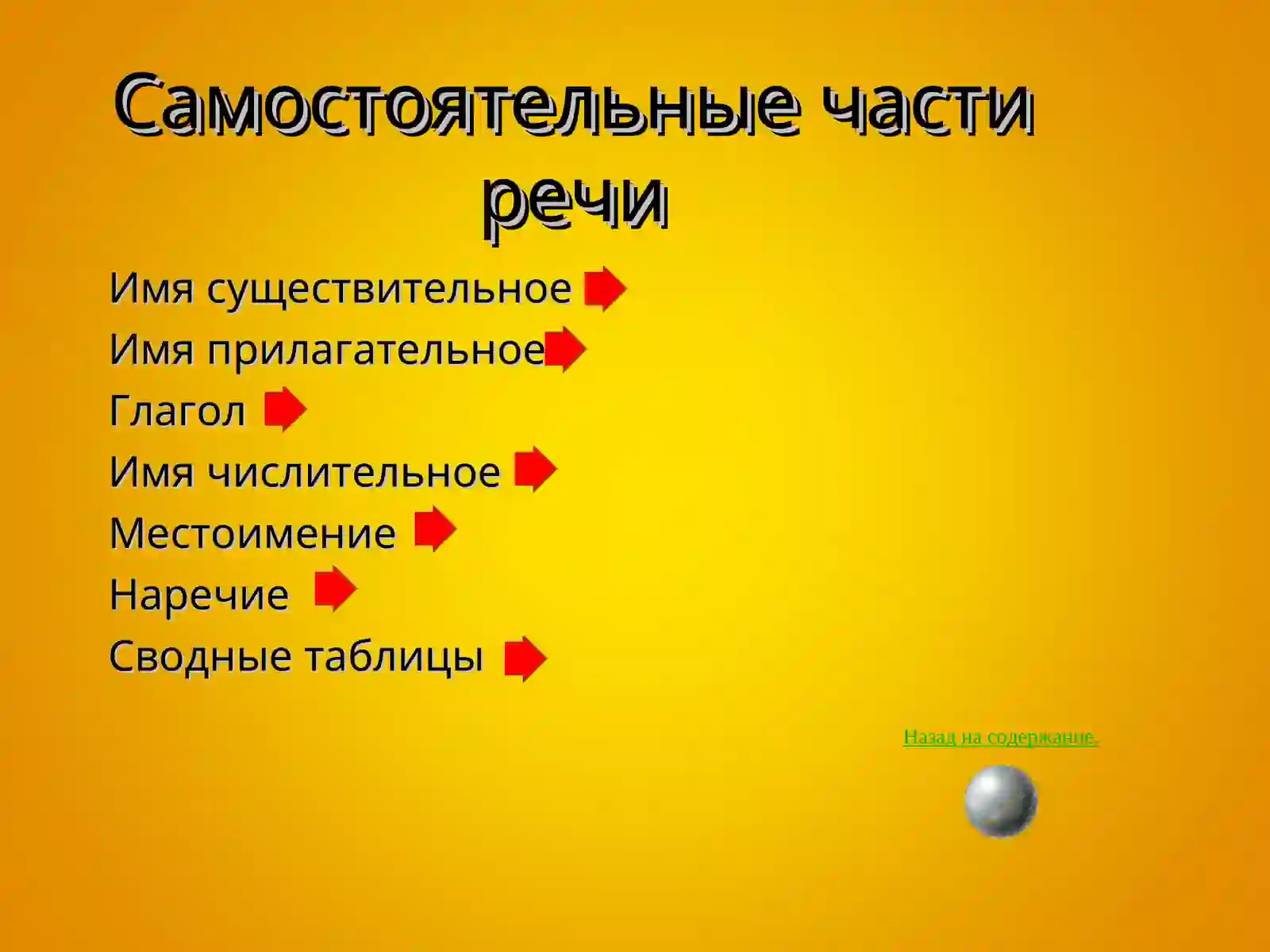 Самостоятельные части речи

Имя существительное
Имя прилагательное
Глагол
Имя числительное
Местоимение
Наречие
Сводные таблицы

Назад на содержание.